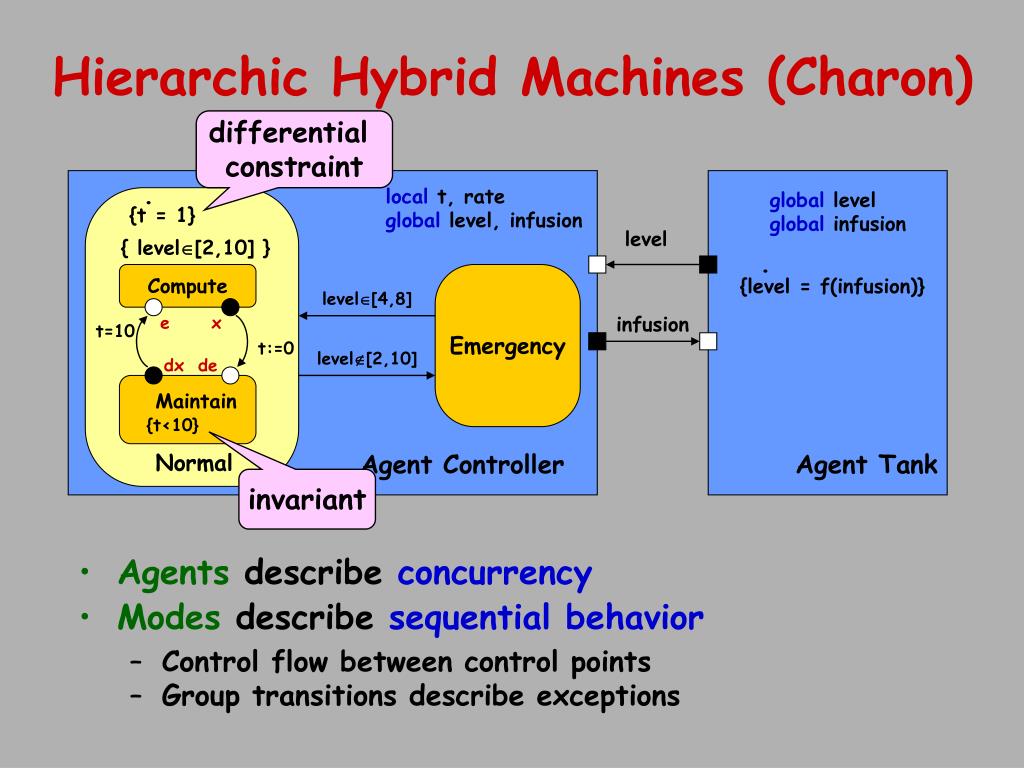 Hierarchic Hybrid Machines (Charon)

differential constraint

$\{\dot{t} = 1\}$

$\{ level \in [2,10] \}$

Compute

e x

t=10

t:=0

dx de

Maintain

{t<10}

Normal

invariant

local t, rate
global level, infusion

$level \in [4,8]$

$level \notin [2,10]$

Emergency

Agent Controller

level

infusion

global level
global infusion

$\{\dot{level} = f(infusion)\}$

Agent Tank

• Agents describe concurrency
• Modes describe sequential behavior
– Control flow between control points
– Group transitions describe exceptions